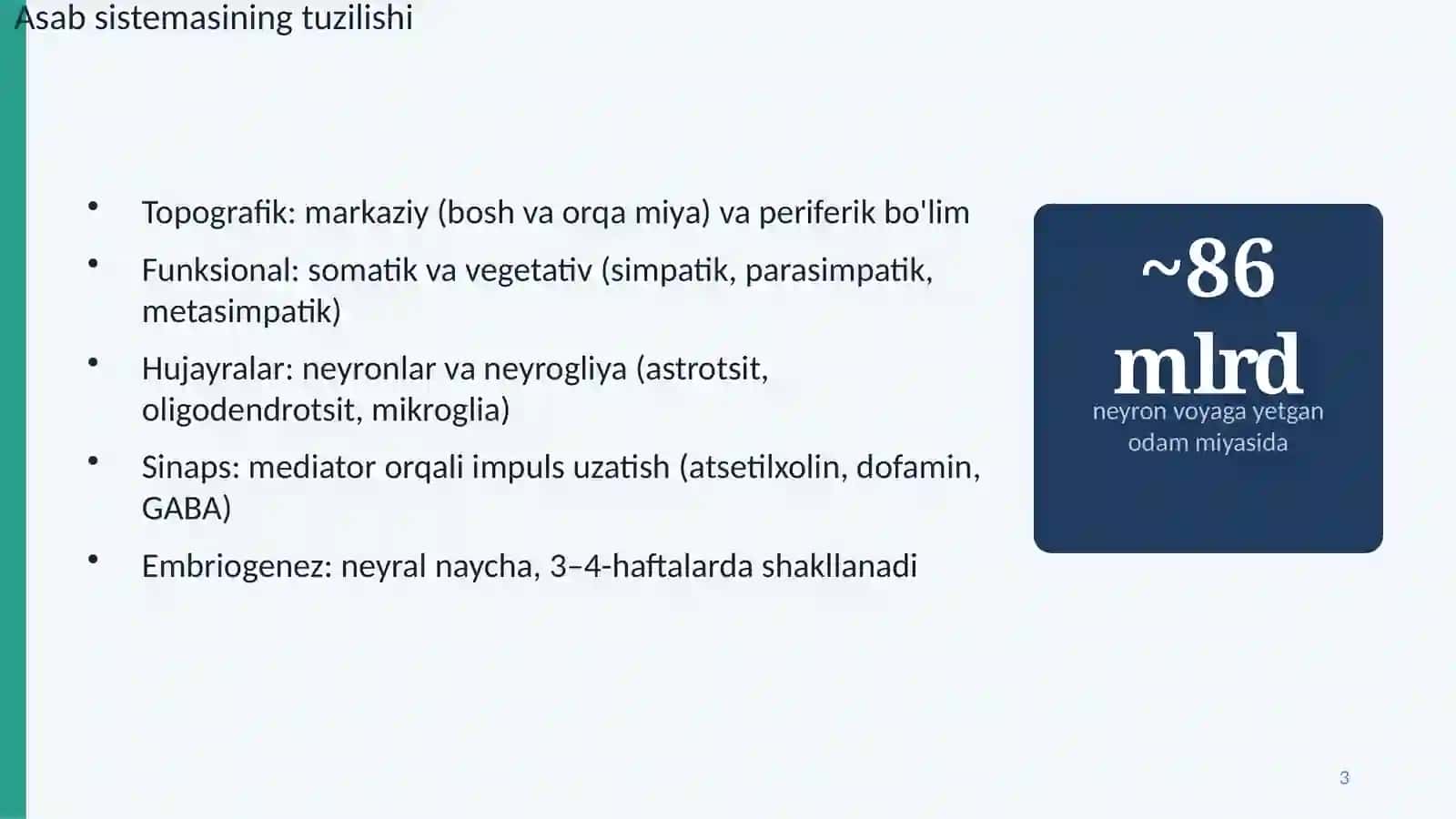 Asab sistemasining tuzilishi

• Topografik: markaziy (bosh va orqa miya) va periferik bo'lim
• Funksional: somatik va vegetativ (simpatik, parasimpatik, metasimpatik)
• Hujayralar: neyronlar va neyrogliya (astrotsit, oligodendrotsit, mikroglia)
• Sinaps: mediator orqali impuls uzatish (atsetilxolin, dofamin, GABA)
• Embriogenez: neyral naycha, 3–4-haftalarda shakllanadi

~86 mlrd
neyron voyaga yetgan odam miyasida

3